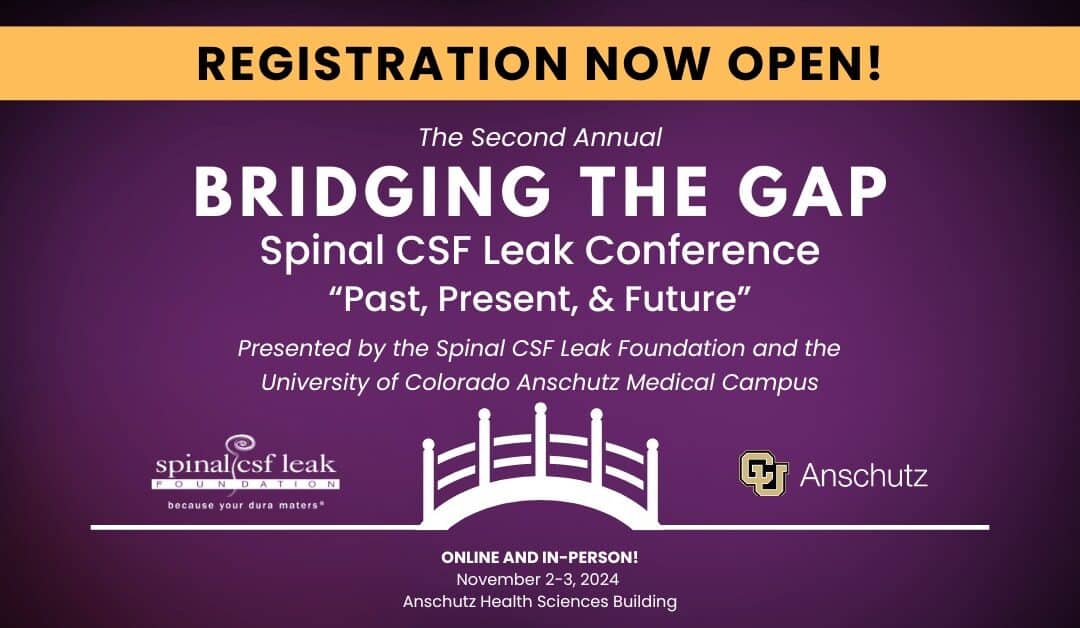 REGISTRATION NOW OPEN!

The Second Annual

BRIDGING THE GAP

Spinal CSF Leak Conference

"Past, Present, & Future"

Presented by the Spinal CSF Leak Foundation and the University of Colorado Anschutz Medical Campus

spinal csf leak
FOUNDATION
because your dura maters®

CU Anschutz

ONLINE AND IN-PERSON!
November 2-3, 2024
Anschutz Health Sciences Building